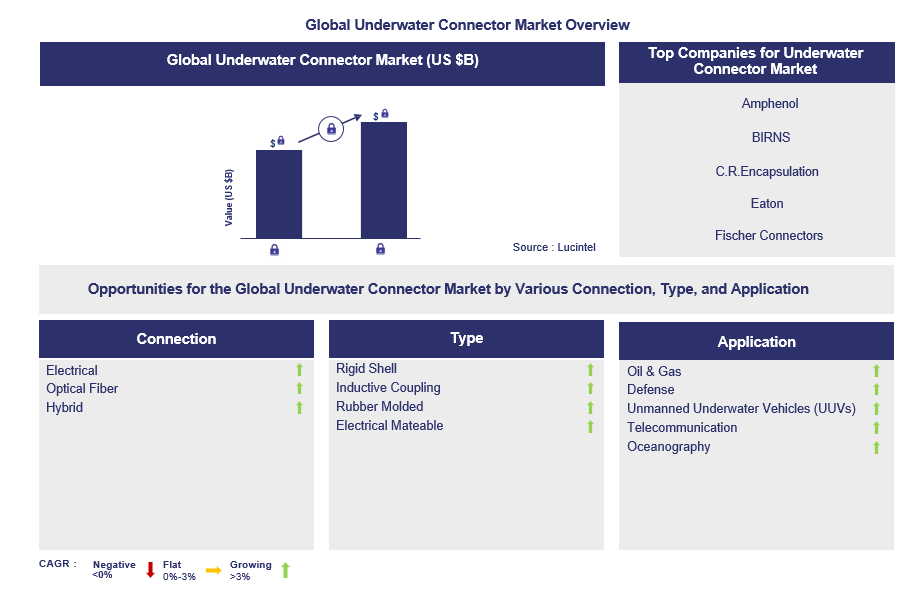 Global Underwater Connector Market Overview

Global Underwater Connector Market (US $B)

Value (US $B)

$

$

Source : Lucintel

Top Companies for Underwater Connector Market

Amphenol

BIRNS

C.R.Encapsulation

Eaton

Fischer Connectors

Opportunities for the Global Underwater Connector Market by Various Connection, Type, and Application

Connection

Electrical
Optical Fiber
Hybrid

Type

Rigid Shell
Inductive Coupling
Rubber Molded
Electrical Mateable

Application

Oil & Gas
Defense
Unmanned Underwater Vehicles (UUVs)
Telecommunication
Oceanography

CAGR : Negative <0% Flat 0%-3% Growing >3%